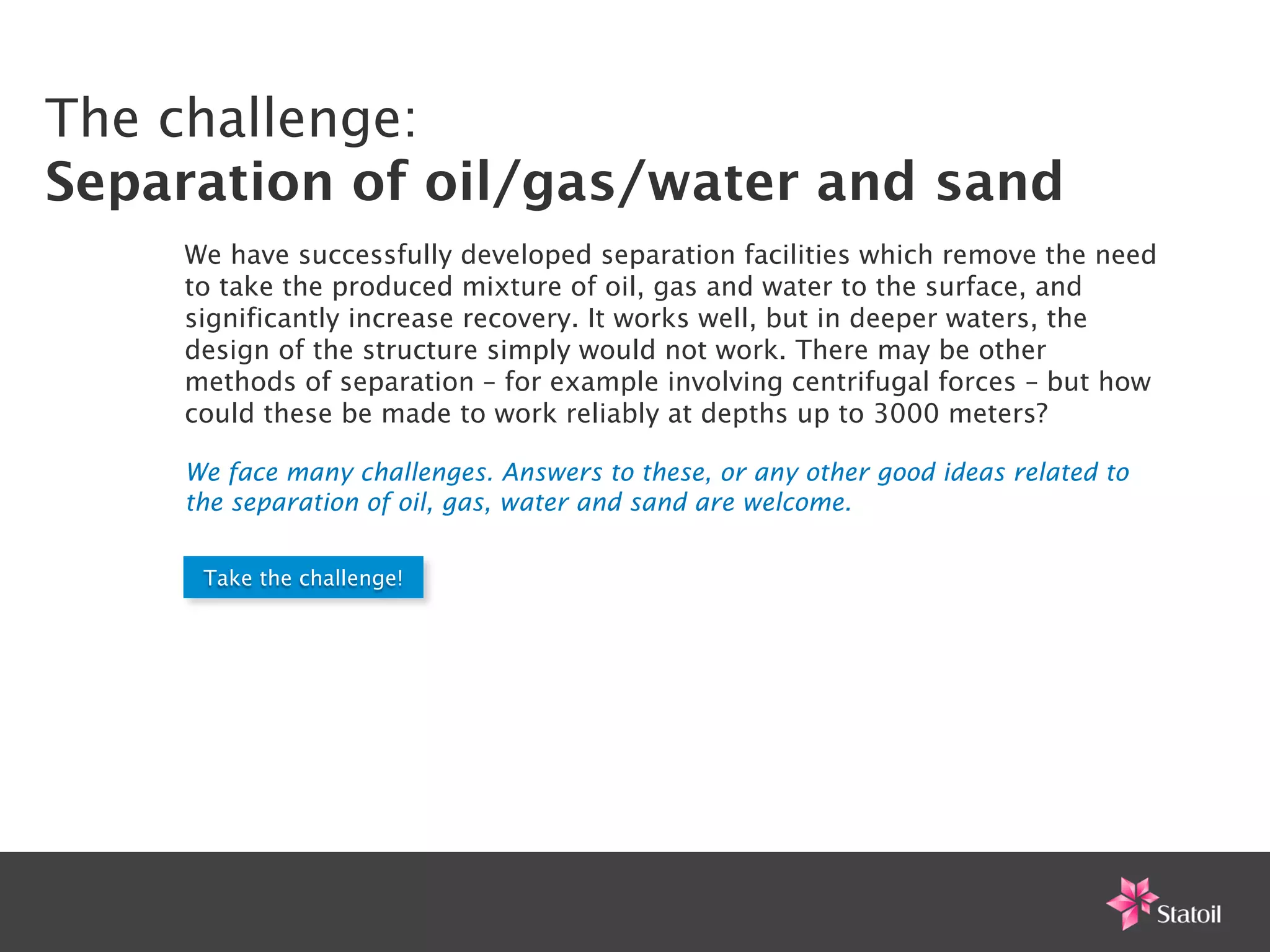 The challenge:
Separation of oil/gas/water and sand

We have successfully developed separation facilities which remove the need to take the produced mixture of oil, gas and water to the surface, and significantly increase recovery. It works well, but in deeper waters, the design of the structure simply would not work. There may be other methods of separation – for example involving centrifugal forces – but how could these be made to work reliably at depths up to 3000 meters?

We face many challenges. Answers to these, or any other good ideas related to the separation of oil, gas, water and sand are welcome.

Take the challenge!

Statoil